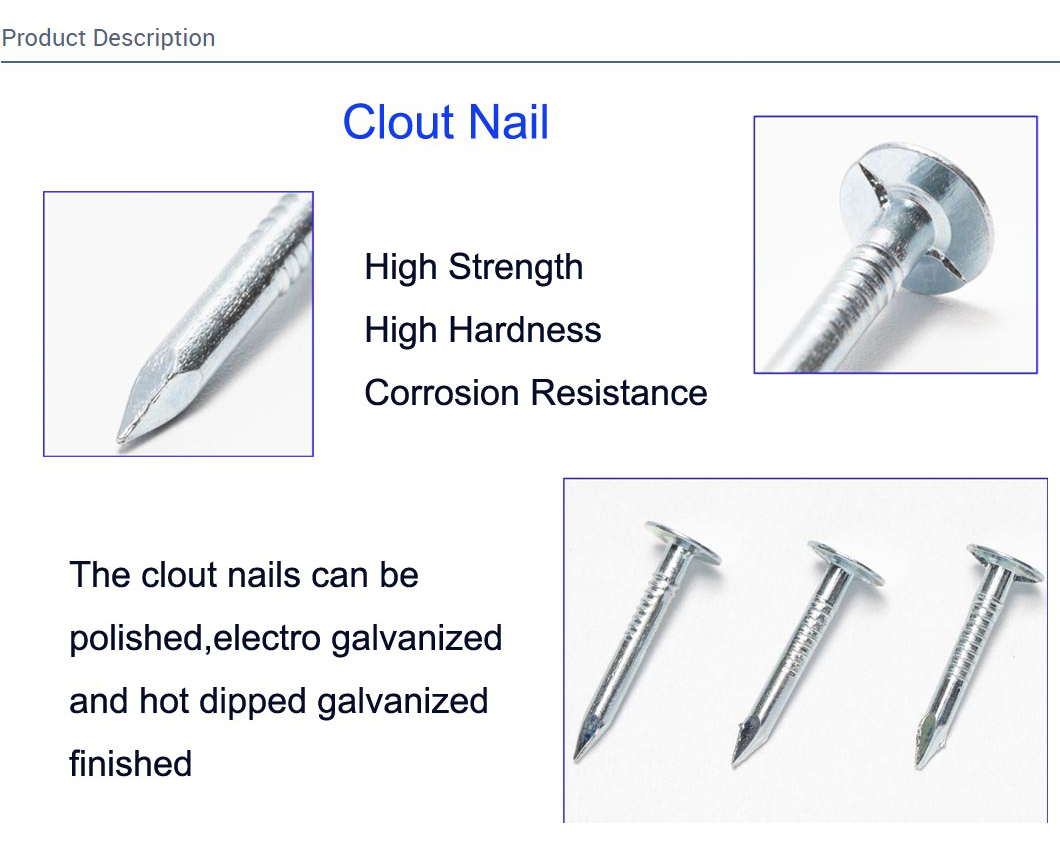 Product Description

Clout Nail

High Strength
High Hardness
Corrosion Resistance

The clout nails can be polished,electro galvanized and hot dipped galvanized finished